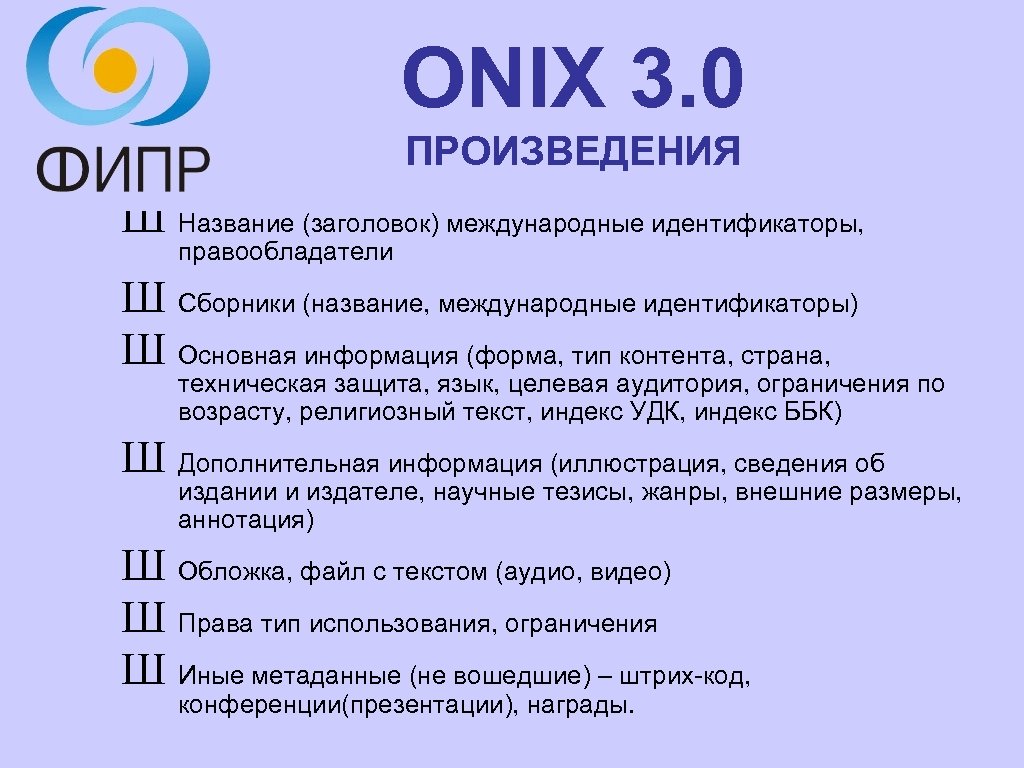 ФИПР

ONIX 3.0

ПРОИЗВЕДЕНИЯ

Ш Название (заголовок) международные идентификаторы, правообладатели

Ш Сборники (название, международные идентификаторы)

Ш Основная информация (форма, тип контента, страна, техническая защита, язык, целевая аудитория, ограничения по возрасту, религиозный текст, индекс УДК, индекс ББК)

Ш Дополнительная информация (иллюстрация, сведения об издании и издателе, научные тезисы, жанры, внешние размеры, аннотация)

Ш Обложка, файл с текстом (аудио, видео)

Ш Права тип использования, ограничения

Ш Иные метаданные (не вошедшие) – штрих-код, конференции(презентации), награды.